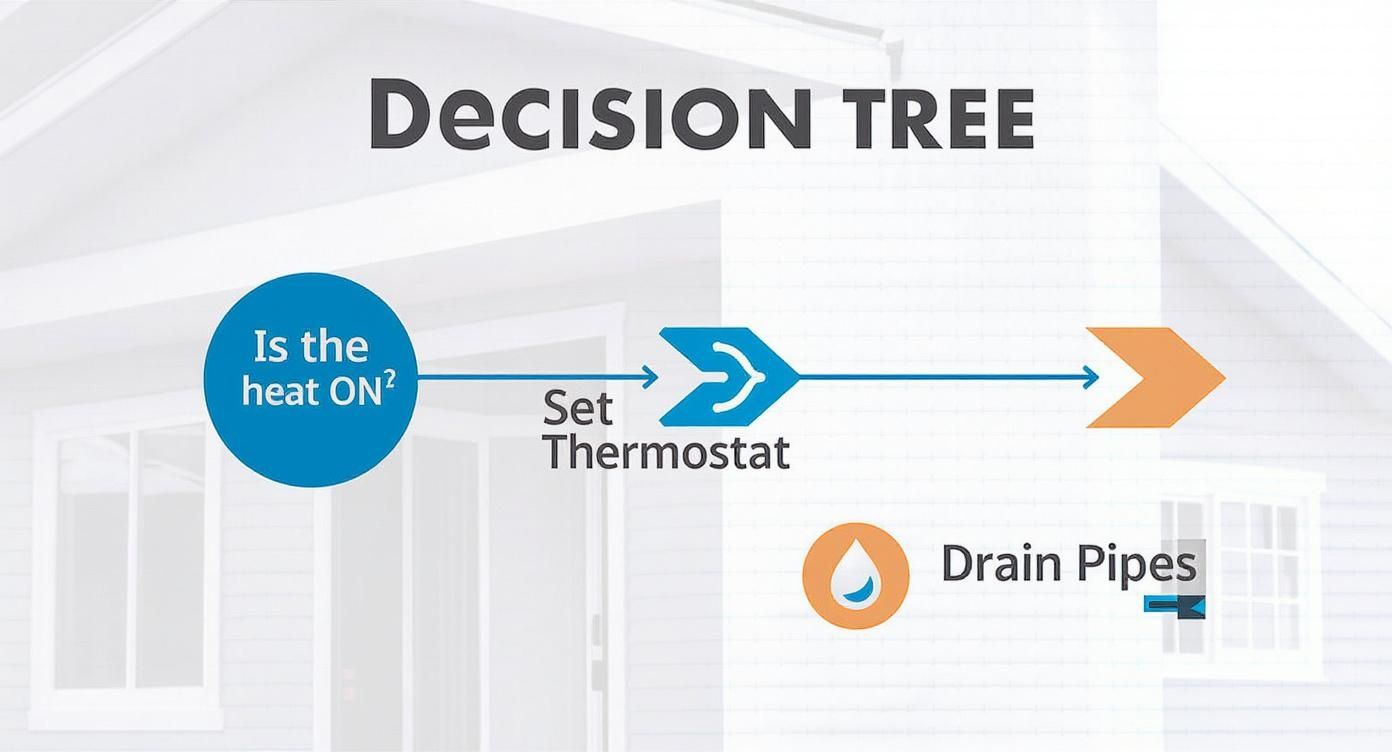 DeCISION TREE

Is the heat ON²

Set Thermostat

Drain Pipes